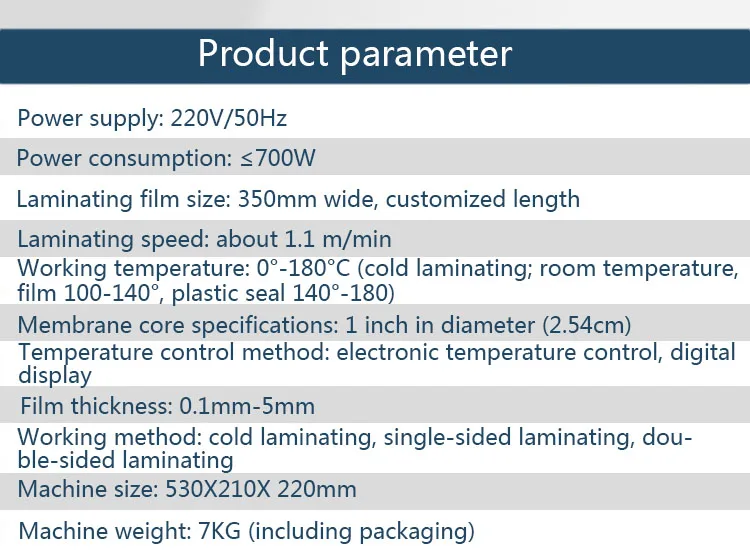 Product parameter

Power supply: 220V/50Hz

Power consumption: ≤700W

Laminating film size: 350mm wide, customized length

Laminating speed: about 1.1 m/min

Working temperature: 0°-180°C (cold laminating; room temperature, film 100-140°, plastic seal 140°-180)

Membrane core specifications: 1 inch in diameter (2.54cm)

Temperature control method: electronic temperature control, digital display

Film thickness: 0.1mm-5mm

Working method: cold laminating, single-sided laminating, double-sided laminating

Machine size: 530X210X 220mm

Machine weight: 7KG (including packaging)